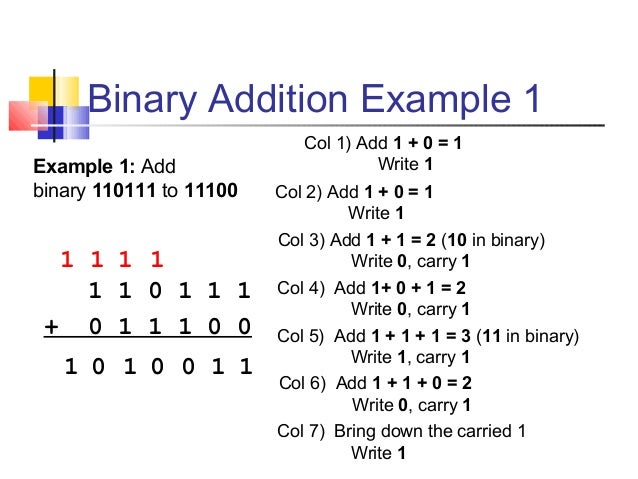 Binary Addition Example 1

Example 1: Add binary 110111 to 11100

1 1 1 1
1 1 0 1 1 1
+ 0 1 1 1 0 0
1 0 1 0 0 1 1

Col 1) Add 1 + 0 = 1
Write 1

Col 2) Add 1 + 0 = 1
Write 1

Col 3) Add 1 + 1 = 2 (10 in binary)
Write 0, carry 1

Col 4) Add 1+ 0 + 1 = 2
Write 0, carry 1

Col 5) Add 1 + 1 + 1 = 3 (11 in binary)
Write 1, carry 1

Col 6) Add 1 + 1 + 0 = 2
Write 0, carry 1

Col 7) Bring down the carried 1
Write 1